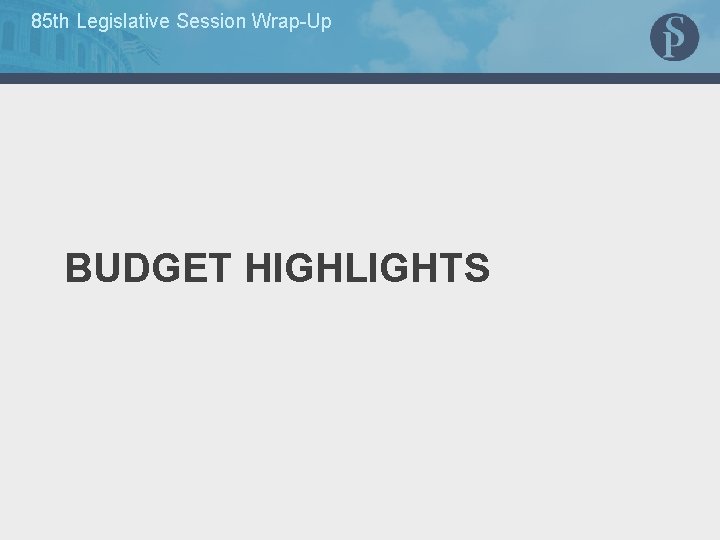 85th Legislative Session Wrap-Up

SP

BUDGET HIGHLIGHTS